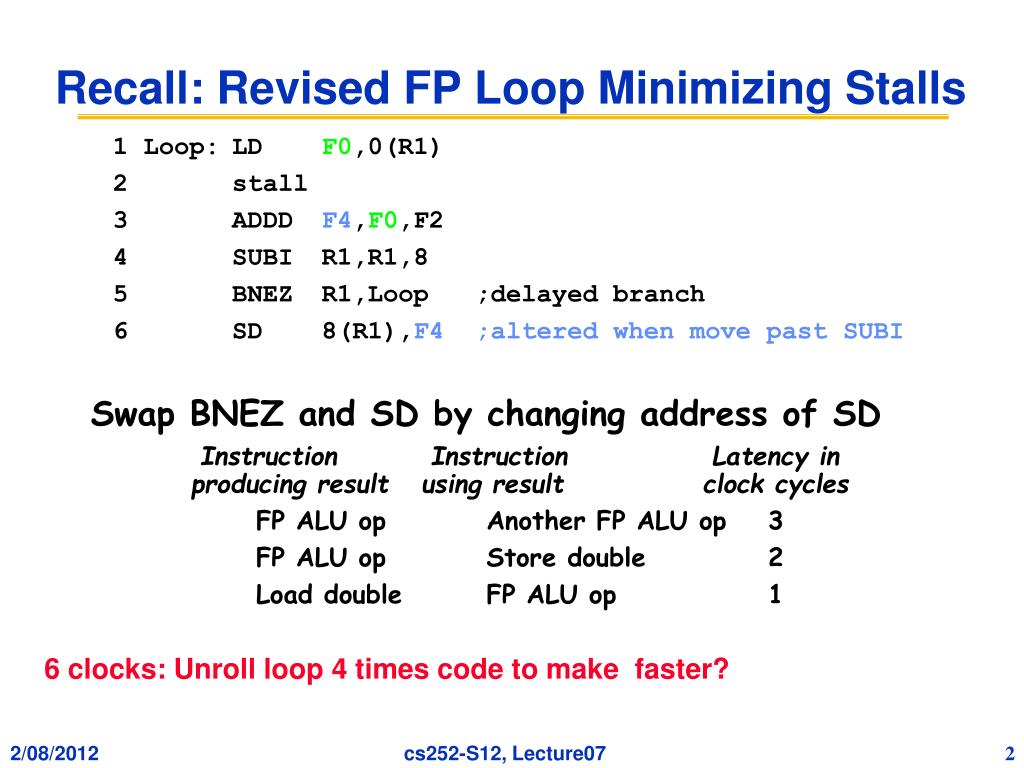 Recall: Revised FP Loop Minimizing Stalls

1 Loop: LD F0,0(R1)
2 stall
3 ADDD F4,F0,F2
4 SUBI R1,R1,8
5 BNEZ R1,Loop ;delayed branch
6 SD 8(R1),F4 ;altered when move past SUBI

Swap BNEZ and SD by changing address of SD

| Instruction producing result | Instruction using result | Latency in clock cycles |
|---|---|---|
| FP ALU op | Another FP ALU op | 3 |
| FP ALU op | Store double | 2 |
| Load double | FP ALU op | 1 |

6 clocks: Unroll loop 4 times code to make faster?

2/08/2012 cs252-S12, Lecture07 2